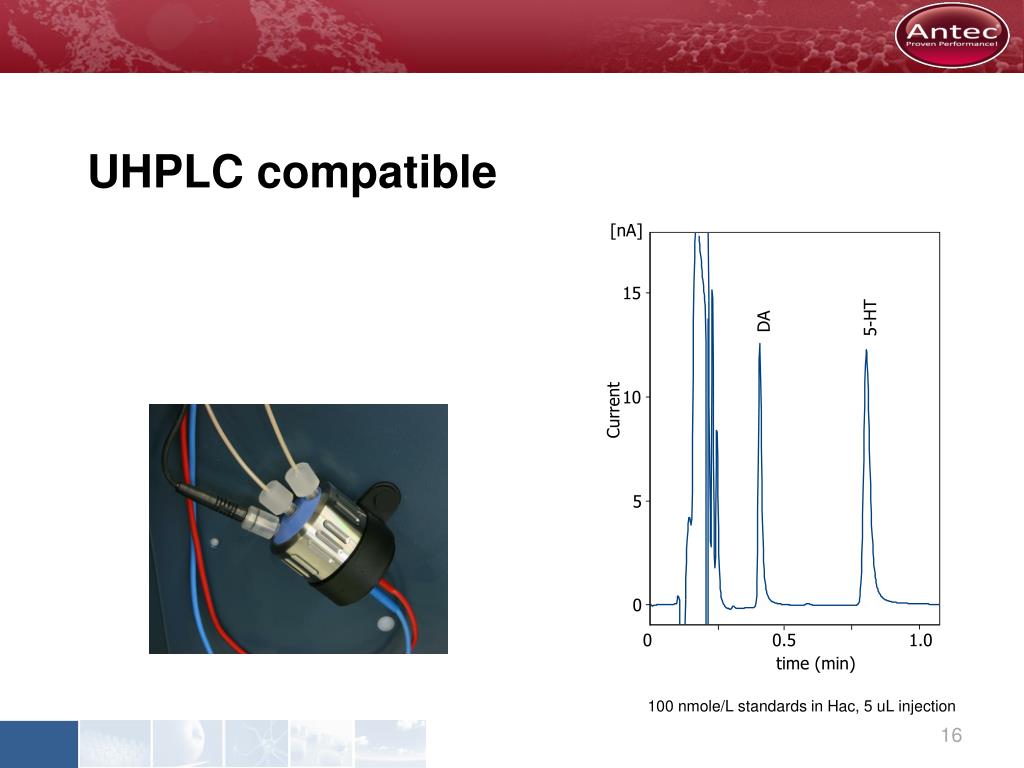 Antec
Proven Performance!

UHPLC compatible

[nA]
15
10
5
0
Current
DA
5-HT
0
0.5
1.0
time (min)

100 nmole/L standards in Hac, 5 uL injection

16